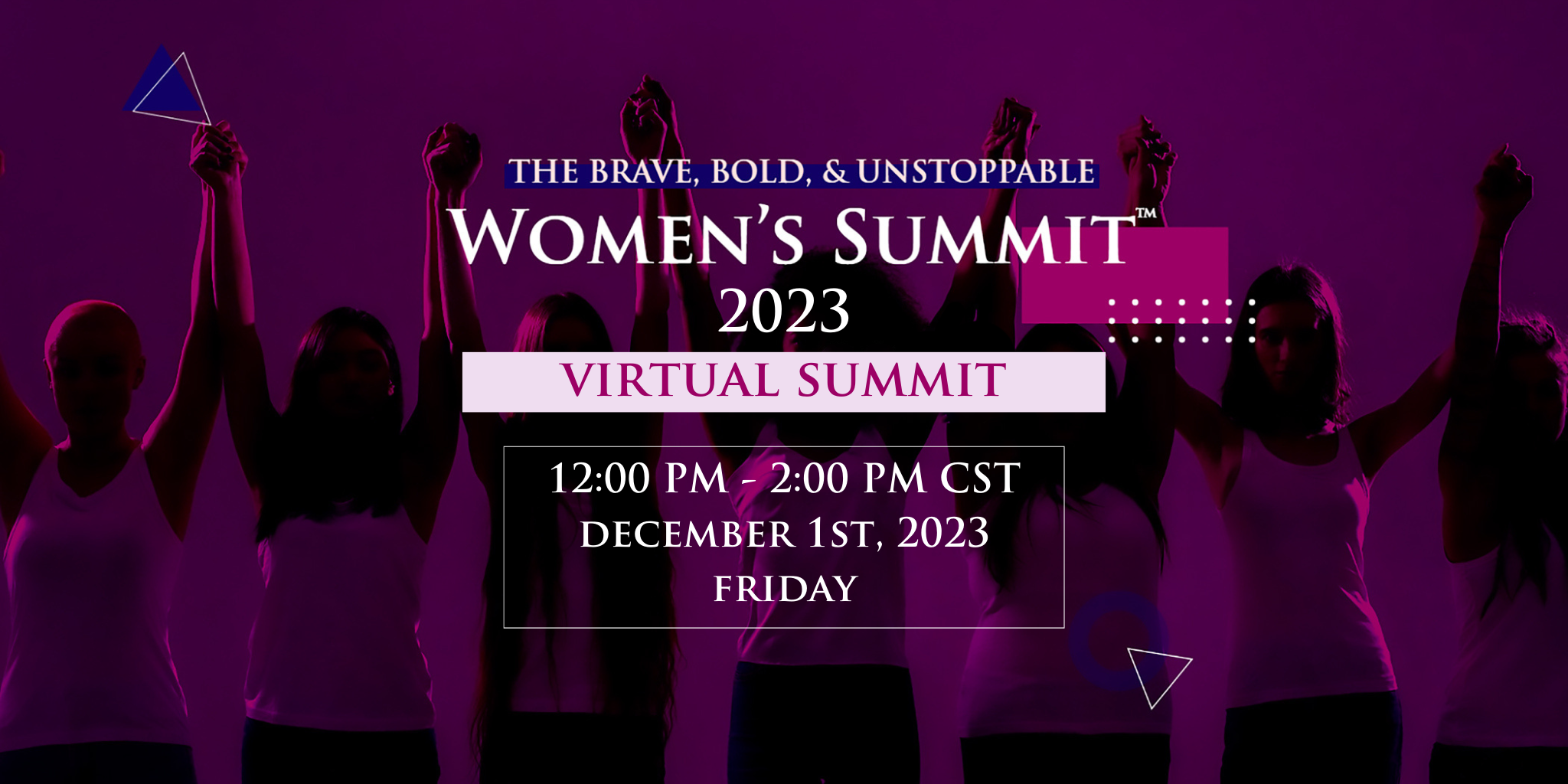 THE BRAVE, BOLD, & UNSTOPPABLE
WOMEN'S SUMMIT™
2023
VIRTUAL SUMMIT

12:00 PM - 2:00 PM CST
DECEMBER 1ST, 2023
FRIDAY